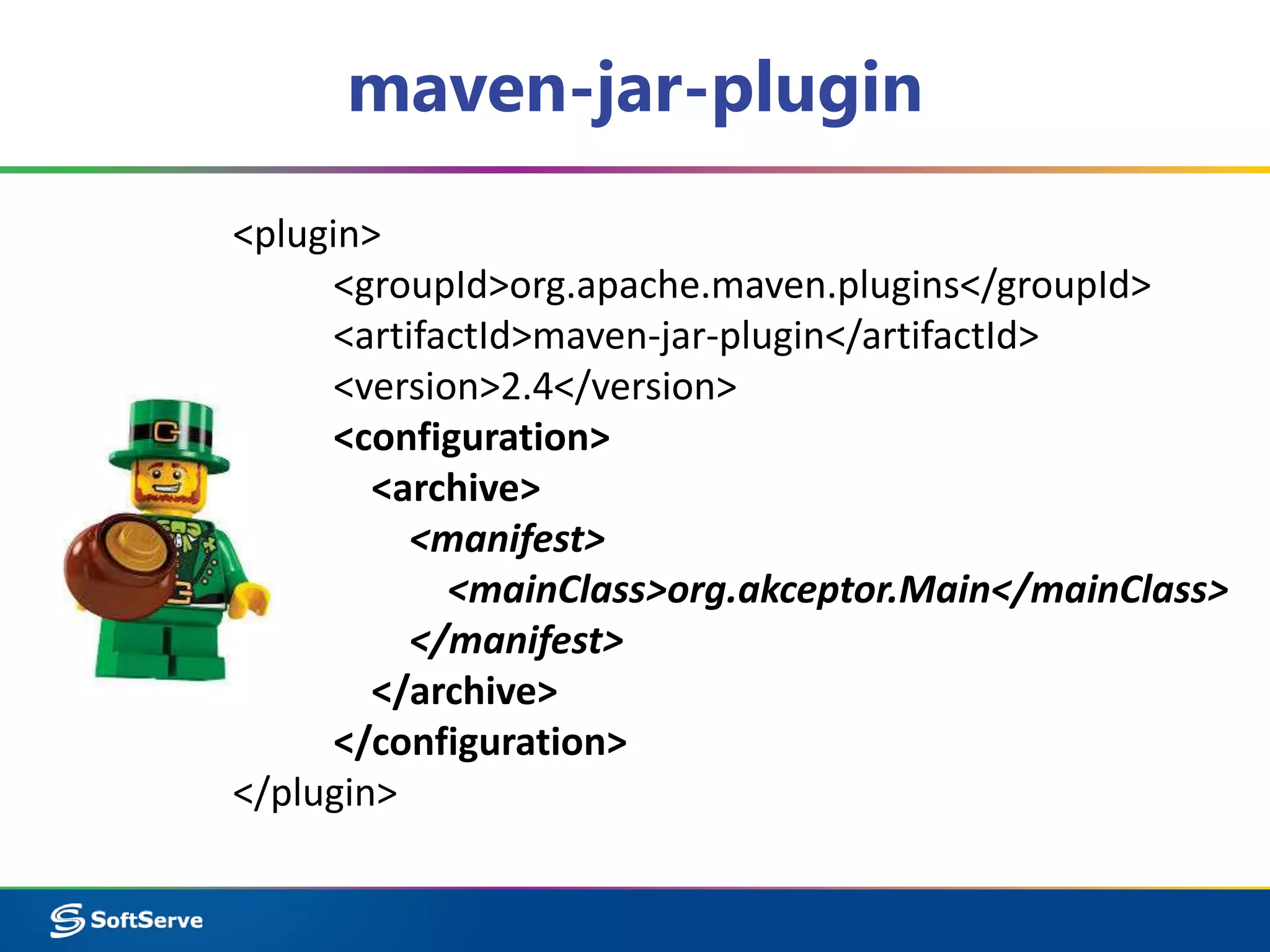 maven-jar-plugin

<plugin>
<groupId>org.apache.maven.plugins</groupId>
<artifactId>maven-jar-plugin</artifactId>
<version>2.4</version>
<configuration>
<archive>
<manifest>
<mainClass>org.akceptor.Main</mainClass>
</manifest>
</archive>
</configuration>
</plugin>

SoftServe